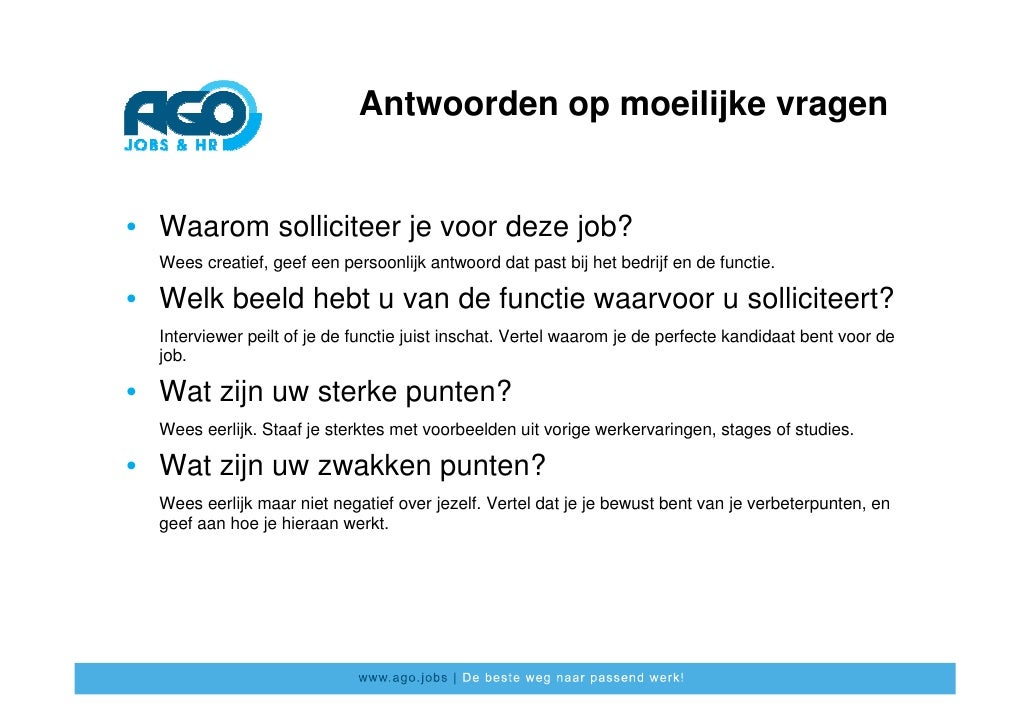 AGO
JOBS & HR

Antwoorden op moeilijke vragen

• Waarom solliciteer je voor deze job?
Wees creatief, geef een persoonlijk antwoord dat past bij het bedrijf en de functie.

• Welk beeld hebt u van de functie waarvoor u solliciteert?
Interviewer peilt of je de functie juist inschat. Vertel waarom je de perfecte kandidaat bent voor de job.

• Wat zijn uw sterke punten?
Wees eerlijk. Staaf je sterktes met voorbeelden uit vorige werkervaringen, stages of studies.

• Wat zijn uw zwakken punten?
Wees eerlijk maar niet negatief over jezelf. Vertel dat je je bewust bent van je verbeterpunten, en geef aan hoe je hieraan werkt.

www.ago.jobs | De beste weg naar passend werk!